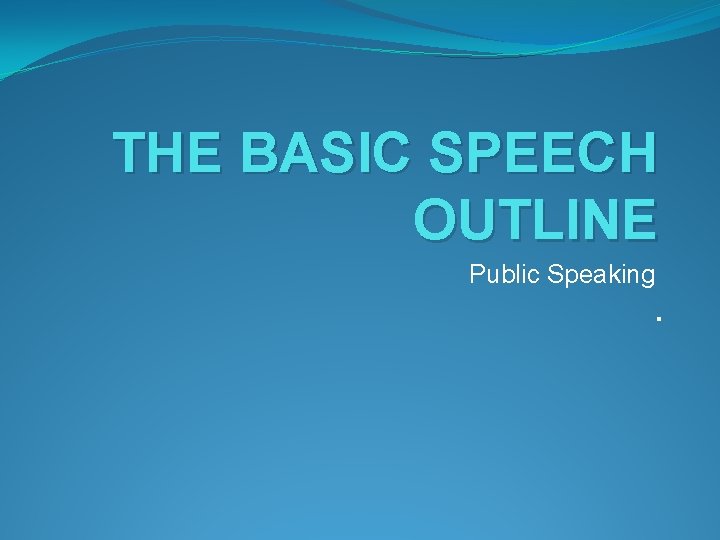 THE BASIC SPEECH OUTLINE

Public Speaking

.